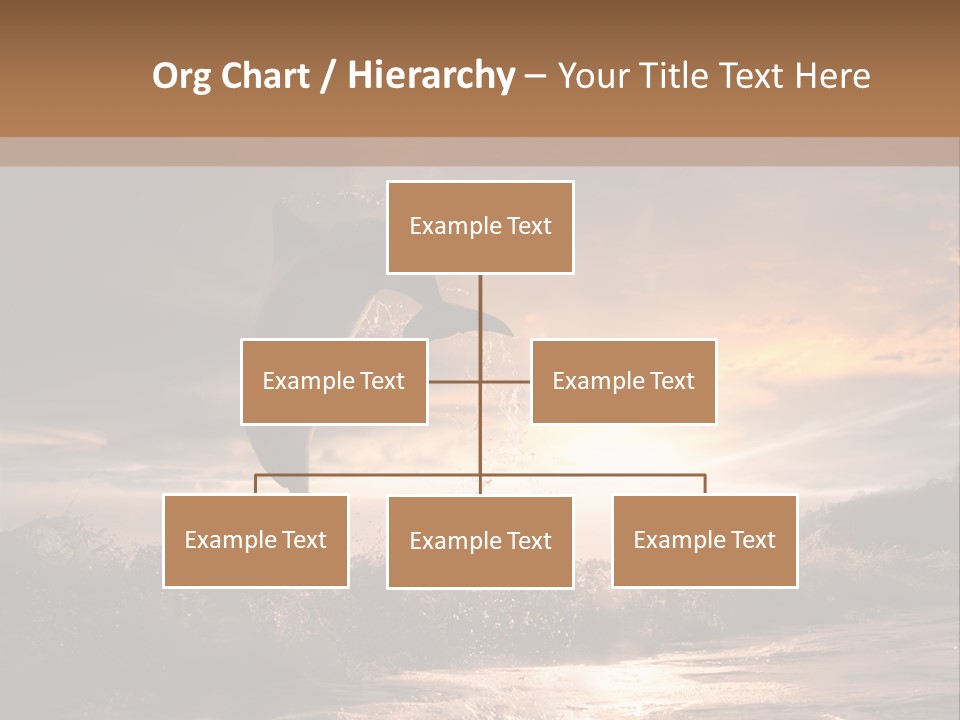 Org Chart / Hierarchy – Your Title Text Here

Example Text

Example Text

Example Text

Example Text

Example Text

Example Text